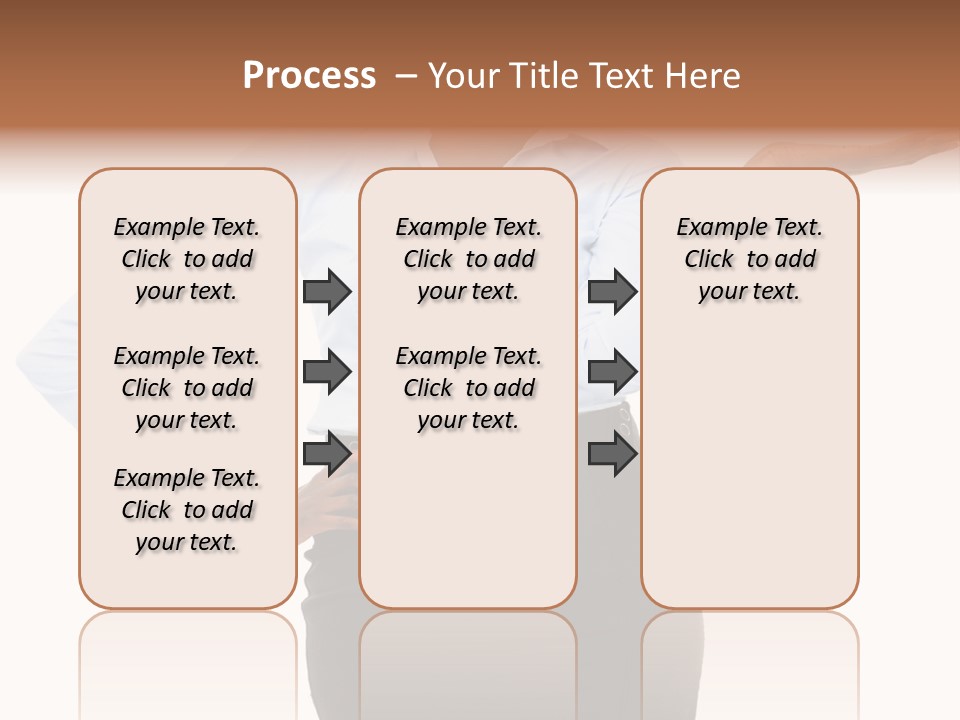 Process – Your Title Text Here

Example Text. Click to add your text.

Example Text. Click to add your text.

Example Text. Click to add your text.

Example Text. Click to add your text.

Example Text. Click to add your text.

Example Text. Click to add your text.